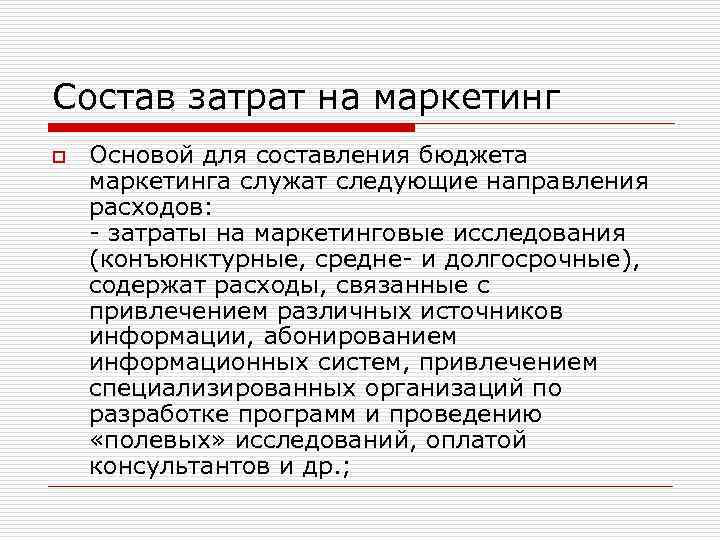 Состав затрат на маркетинг

Основой для составления бюджета маркетинга служат следующие направления расходов:
- затраты на маркетинговые исследования (конъюнктурные, средне- и долгосрочные), содержат расходы, связанные с привлечением различных источников информации, абонированием информационных систем, привлечением специализированных организаций по разработке программ и проведению «полевых» исследований, оплатой консультантов и др.;